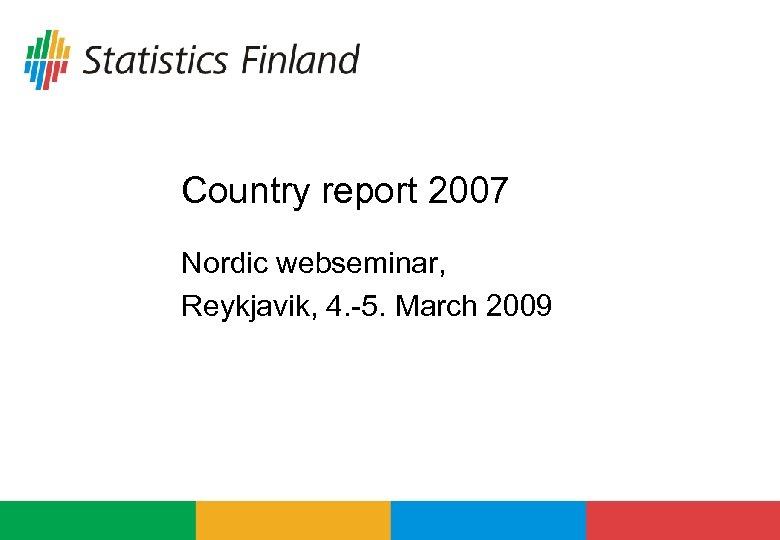 Statistics Finland

Country report 2007

Nordic webseminar,

Reykjavik, 4.-5. March 2009